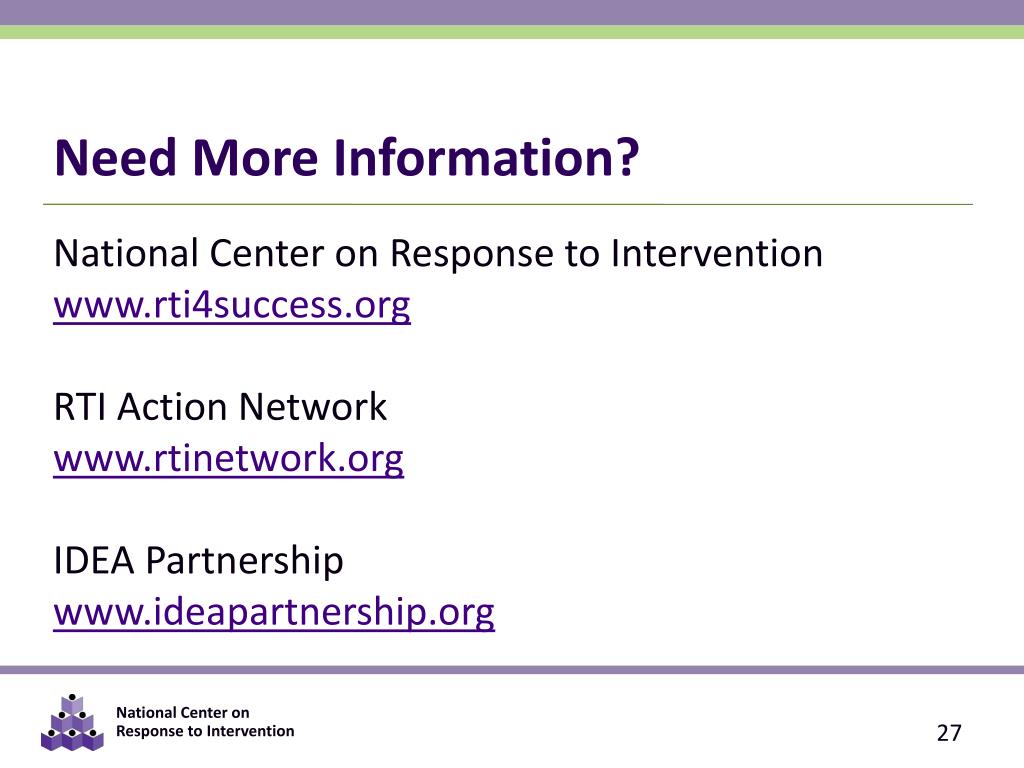 Need More Information?

National Center on Response to Intervention
www.rti4success.org

RTI Action Network
www.rtinetwork.org

IDEA Partnership
www.ideapartnership.org

National Center on
Response to Intervention

27